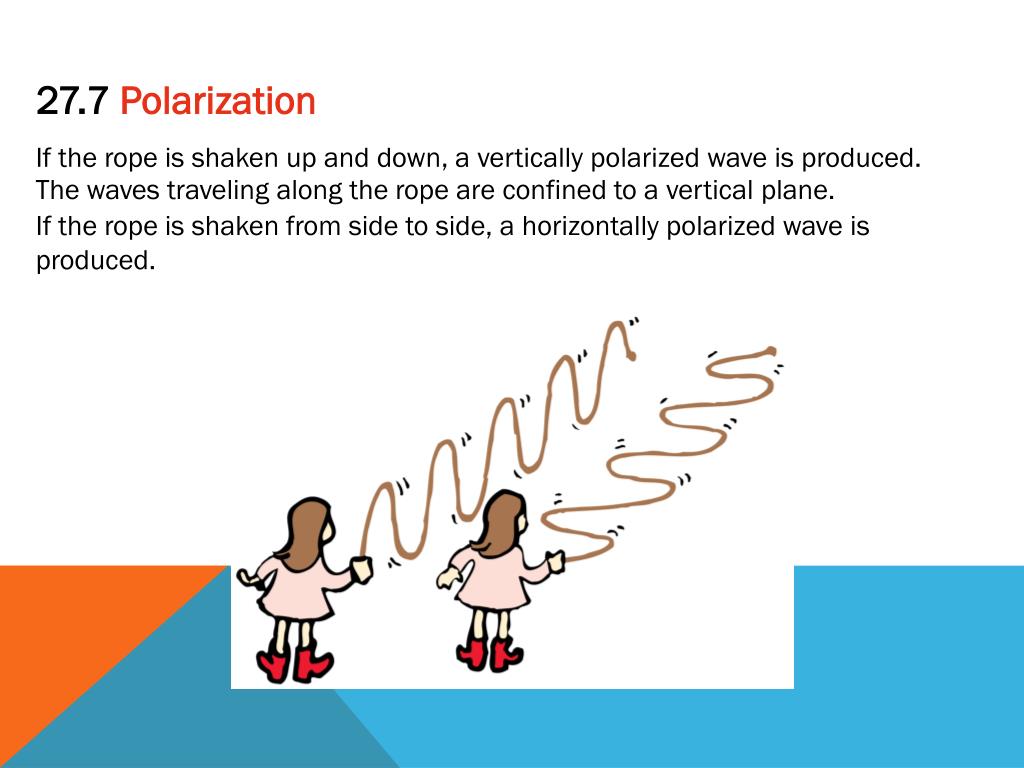 27.7 Polarization

If the rope is shaken up and down, a vertically polarized wave is produced. The waves traveling along the rope are confined to a vertical plane.

If the rope is shaken from side to side, a horizontally polarized wave is produced.